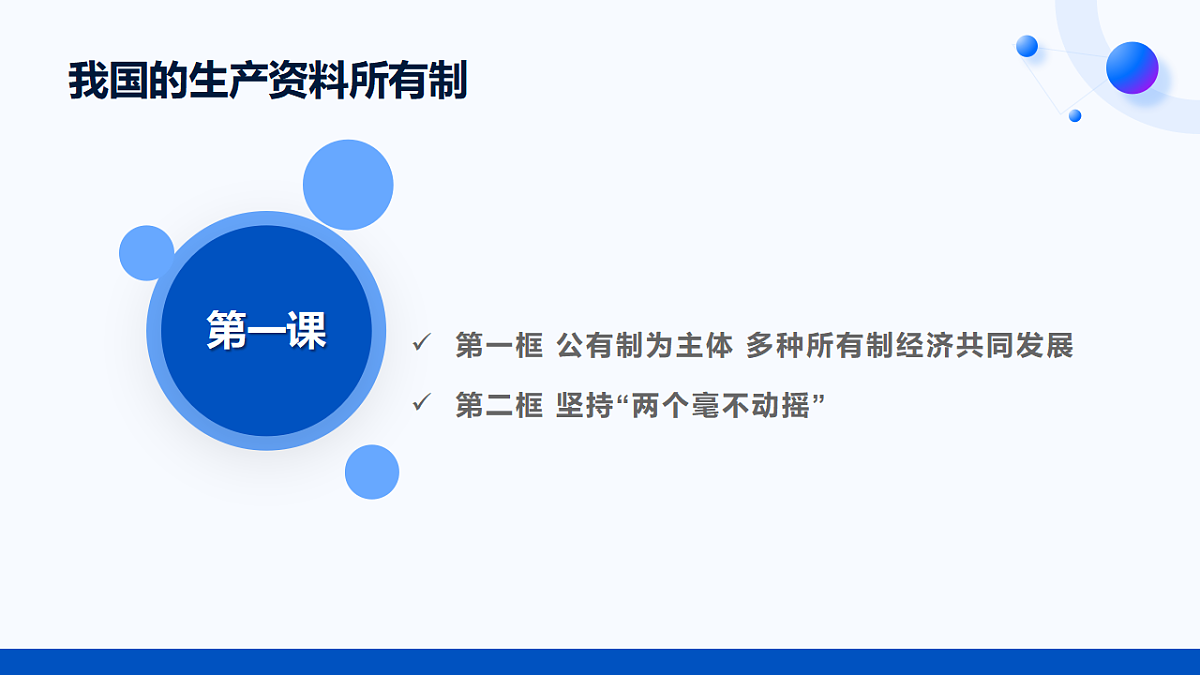 我国的生产资料所有制

第一课

✓ 第一框 公有制为主体 多种所有制经济共同发展

✓ 第二框 坚持“两个毫不动摇”